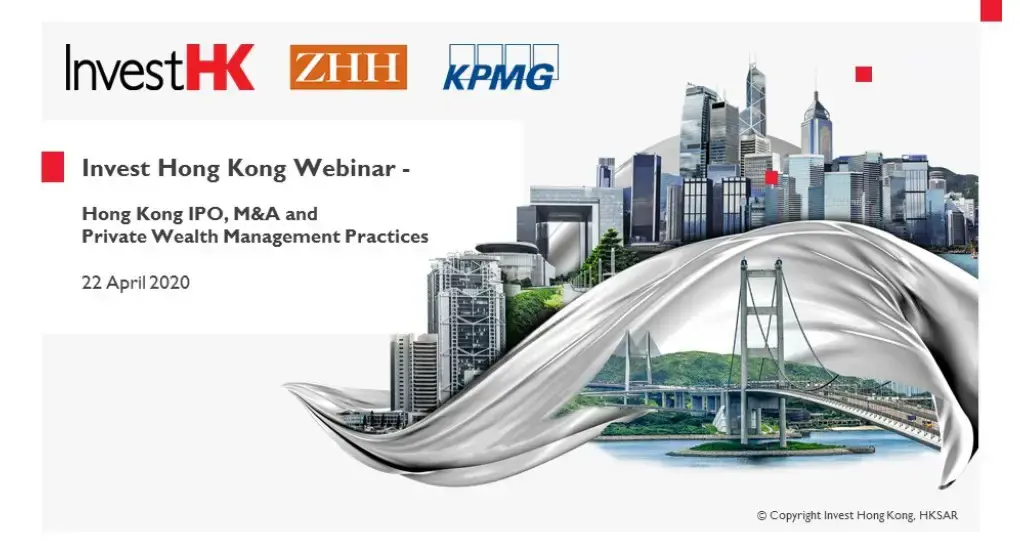 InvestHK ZHH KPMG

Invest Hong Kong Webinar -

Hong Kong IPO, M&A and Private Wealth Management Practices

22 April 2020

© Copyright Invest Hong Kong, HKSAR